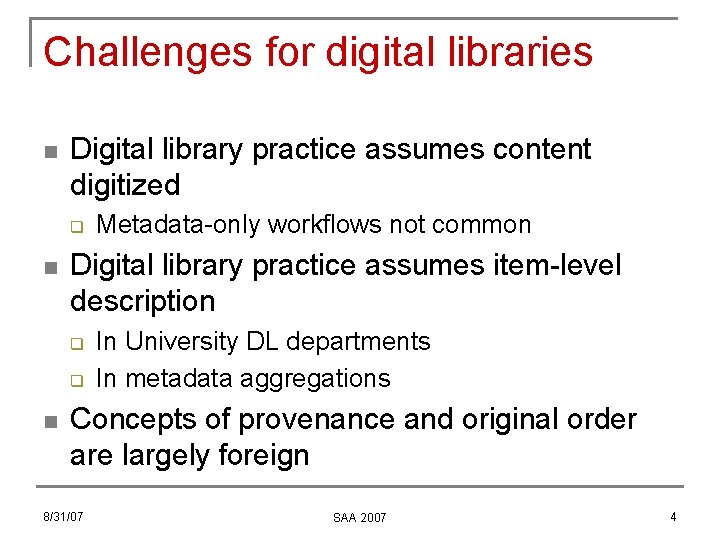 Challenges for digital libraries

- Digital library practice assumes content digitized
  - Metadata-only workflows not common
- Digital library practice assumes item-level description
  - In University DL departments
  - In metadata aggregations
- Concepts of provenance and original order are largely foreign

8/31/07

SAA 2007

4